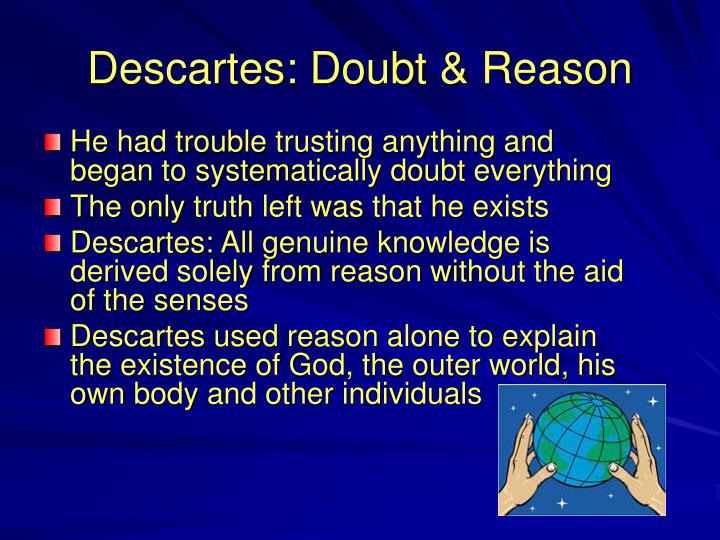 Descartes: Doubt & Reason

He had trouble trusting anything and began to systematically doubt everything

The only truth left was that he exists

Descartes: All genuine knowledge is derived solely from reason without the aid of the senses

Descartes used reason alone to explain the existence of God, the outer world, his own body and other individuals